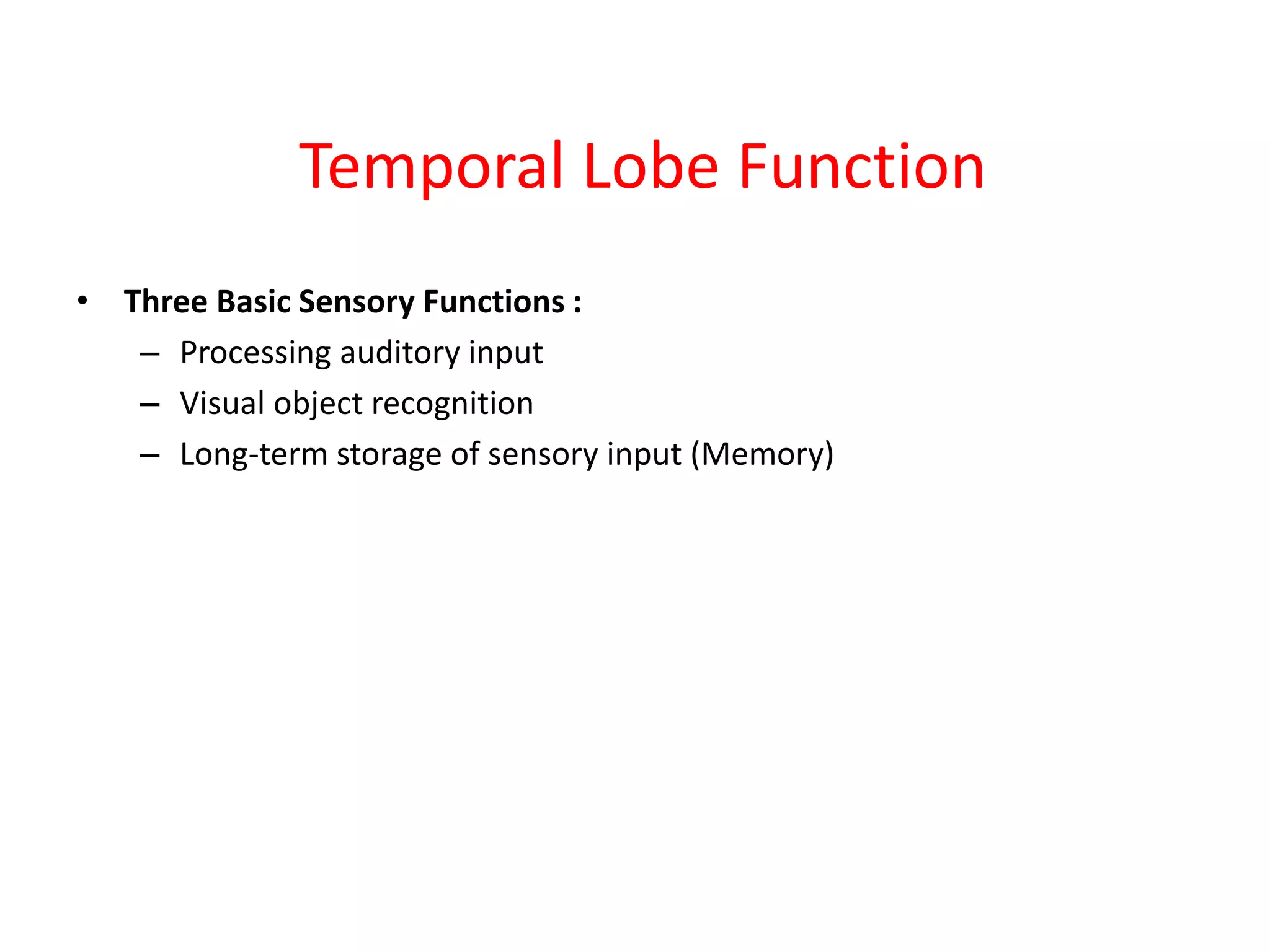 Temporal Lobe Function

• Three Basic Sensory Functions :
  – Processing auditory input
  – Visual object recognition
  – Long-term storage of sensory input (Memory)